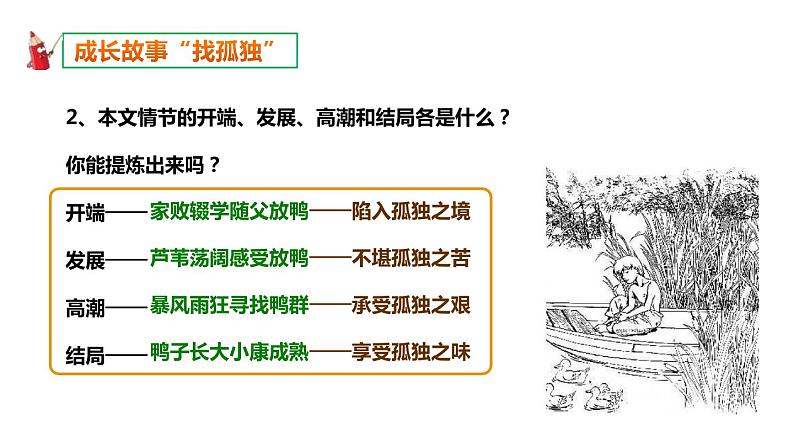 成长故事“找孤独”

2、本文情节的开端、发展、高潮和结局各是什么？

你能提炼出来吗？

开端——家败辍学随父放鸭——陷入孤独之境

发展——芦苇荡阔感受放鸭——不堪孤独之苦

高潮——暴风雨狂寻找鸭群——承受孤独之艰

结局——鸭子长大小康成熟——享受孤独之味